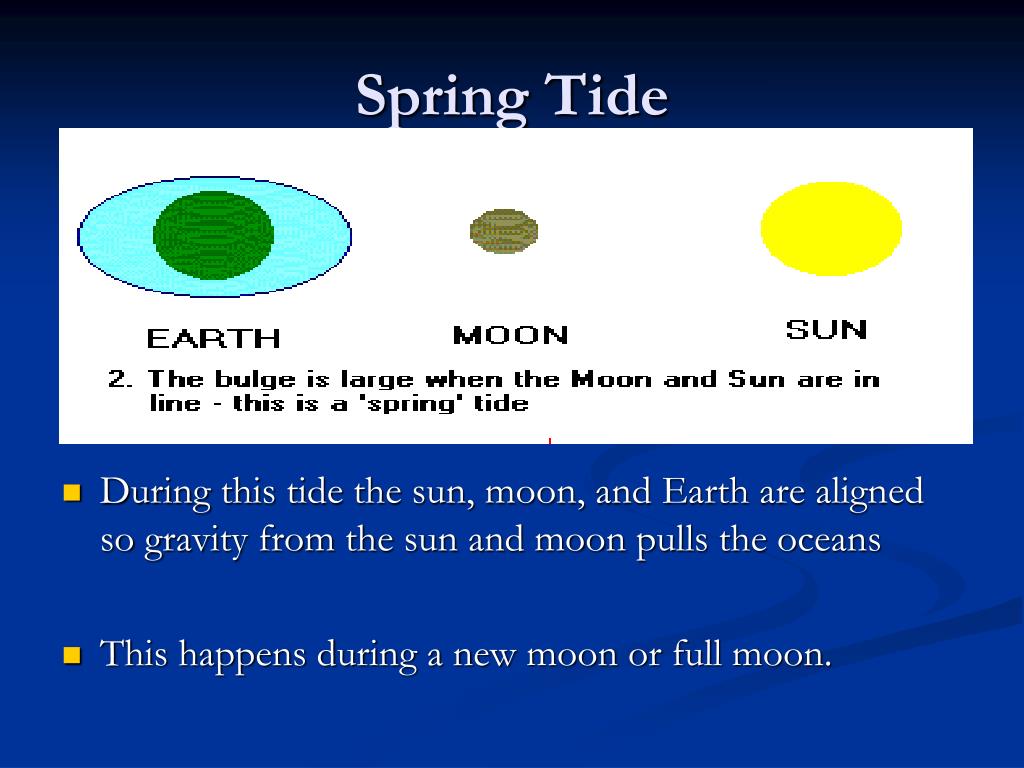 Spring Tide

EARTH

MOON

SUN

2. The bulge is large when the Moon and Sun are in line - this is a 'spring' tide

During this tide the sun, moon, and Earth are aligned so gravity from the sun and moon pulls the oceans

This happens during a new moon or full moon.